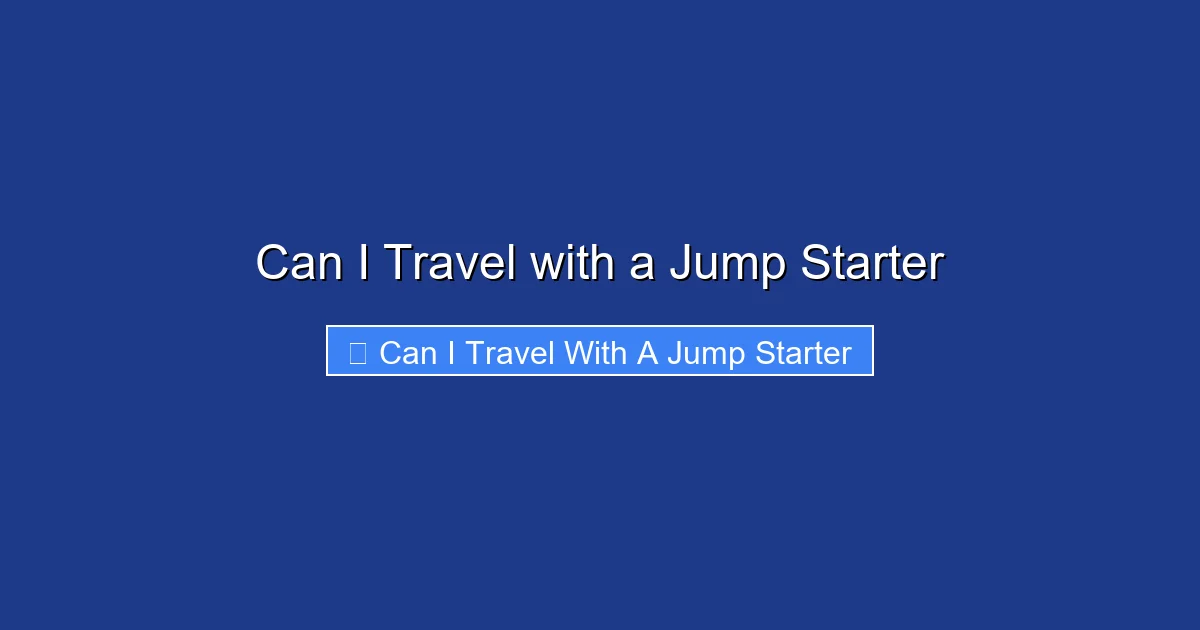 Can I Travel with a Jump Starter

Can I Travel With A Jump Starter